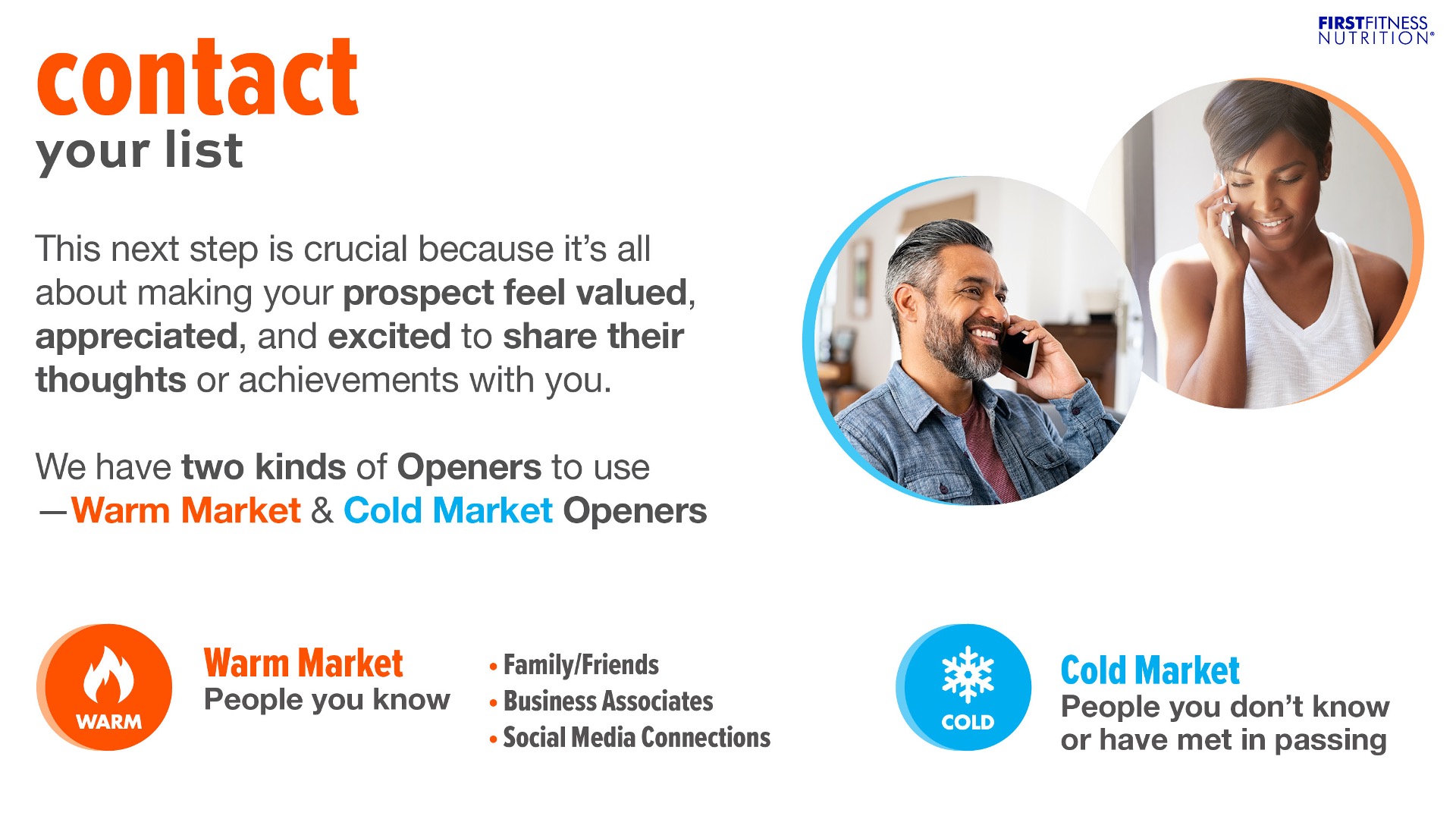 FIRSTFITNESS NUTRITION®

contact
your list

This next step is crucial because it's all about making your prospect feel valued, appreciated, and excited to share their thoughts or achievements with you.

We have two kinds of Openers to use —Warm Market & Cold Market Openers

WARM

Warm Market
People you know

• Family/Friends
• Business Associates
• Social Media Connections

COLD

Cold Market
People you don't know or have met in passing